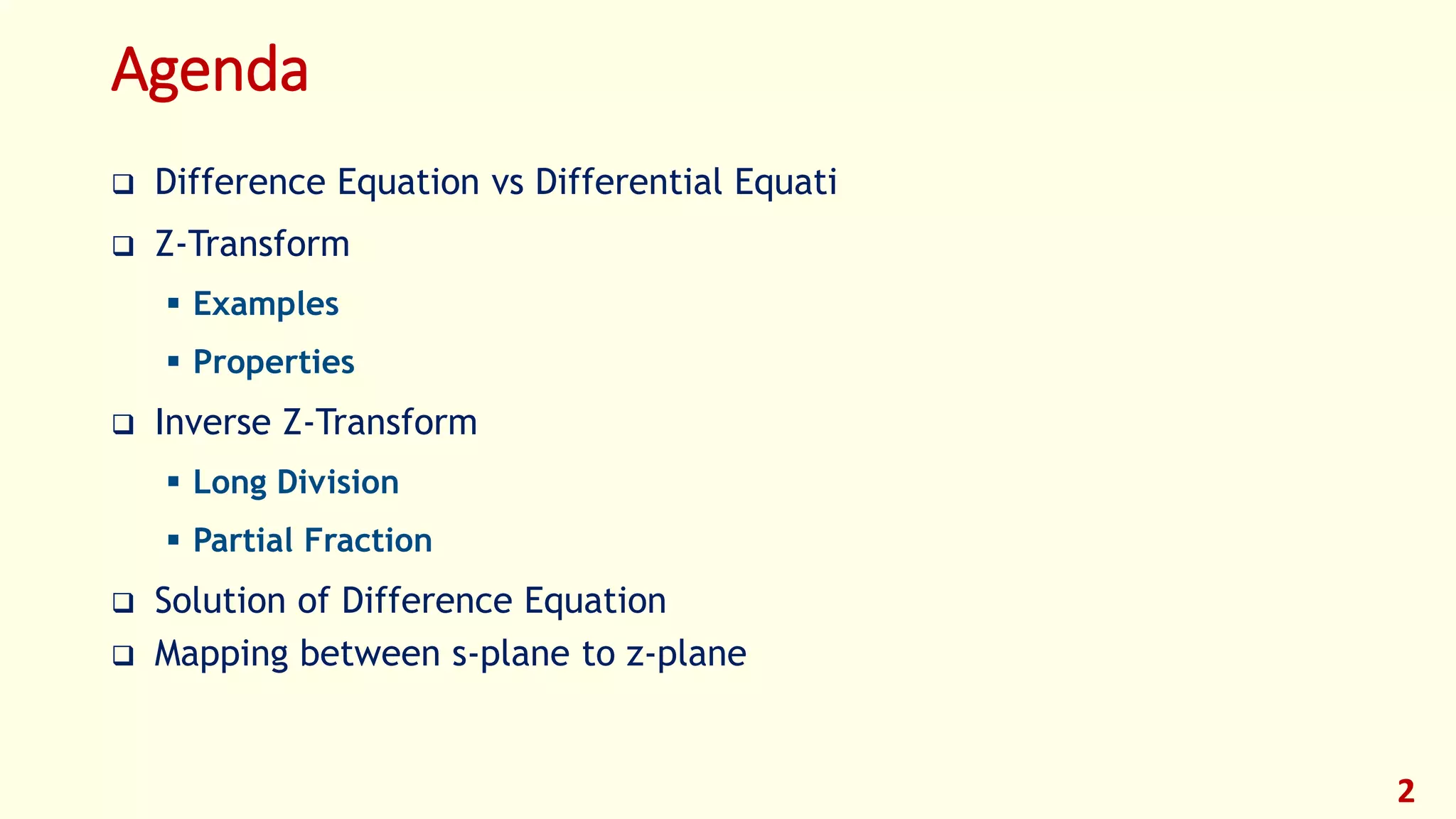 Agenda

❑ Difference Equation vs Differential Equati

❑ Z-Transform

▪ Examples

▪ Properties

❑ Inverse Z-Transform

▪ Long Division

▪ Partial Fraction

❑ Solution of Difference Equation

❑ Mapping between s-plane to z-plane

2